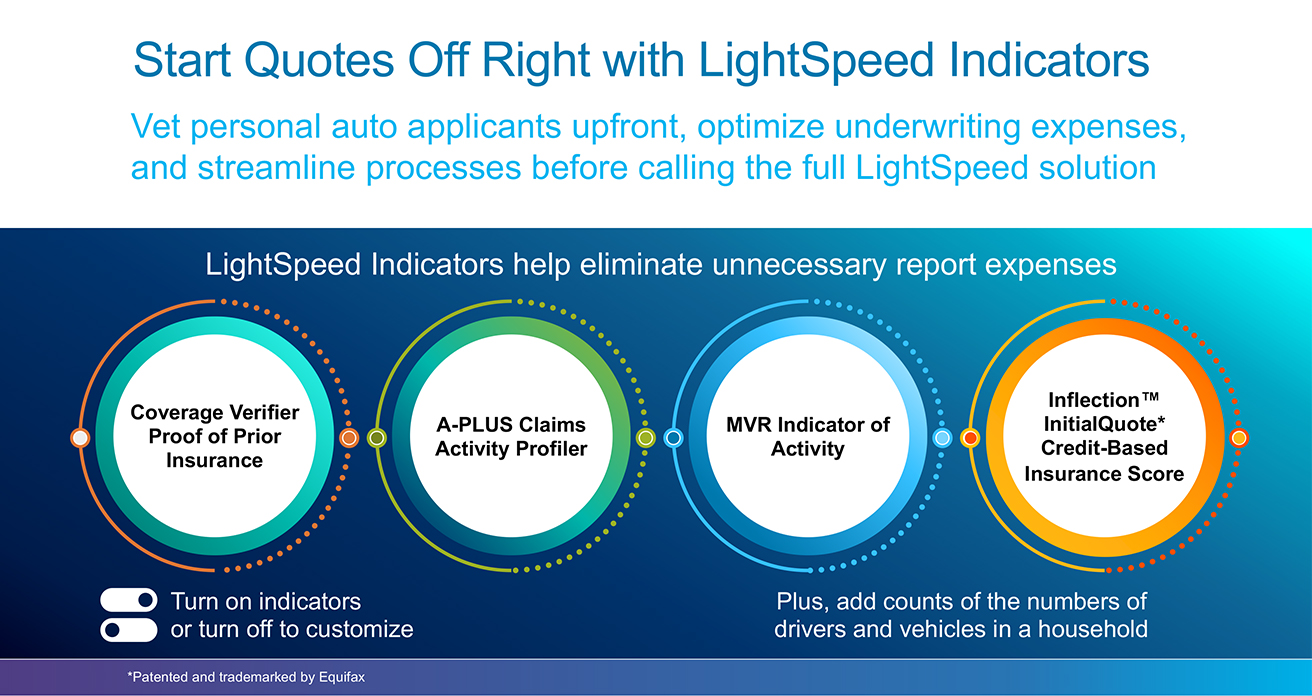 Start Quotes Off Right with LightSpeed Indicators

Vet personal auto applicants upfront, optimize underwriting expenses, and streamline processes before calling the full LightSpeed solution

LightSpeed Indicators help eliminate unnecessary report expenses

Coverage Verifier Proof of Prior Insurance

A-PLUS Claims Activity Profiler

MVR Indicator of Activity

Inflection™ InitialQuote* Credit-Based Insurance Score

Turn on indicators or turn off to customize

Plus, add counts of the numbers of drivers and vehicles in a household

*Patented and trademarked by Equifax